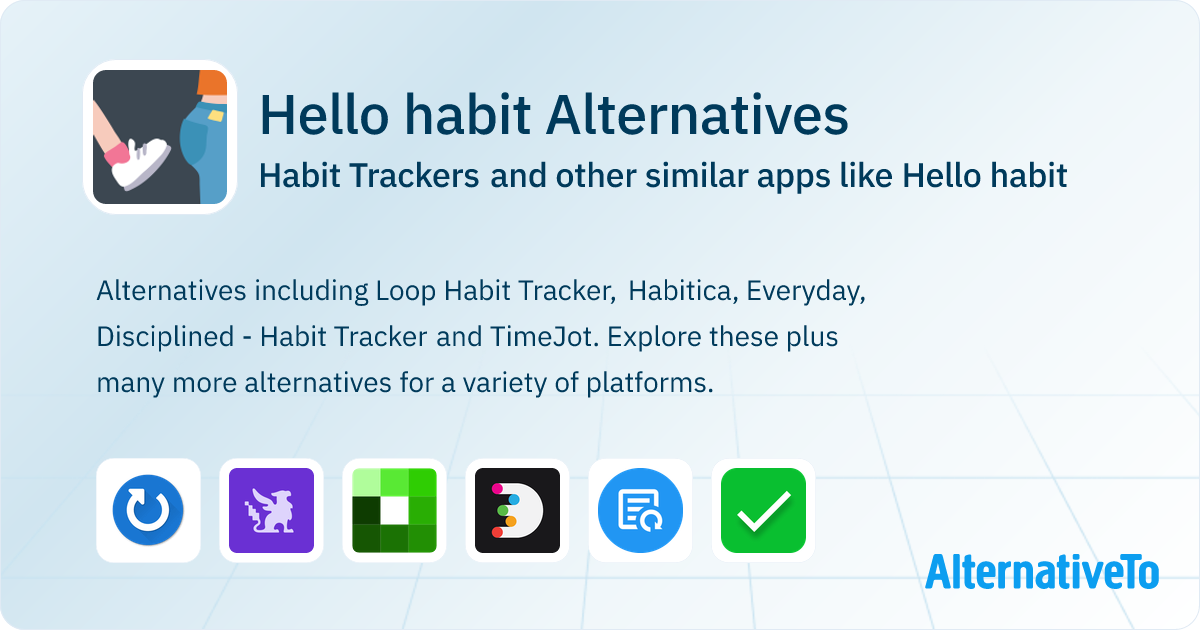 Hello habit Alternatives
Habit Trackers and other similar apps like Hello habit

Alternatives including Loop Habit Tracker, Habitica, Everyday, Disciplined - Habit Tracker and TimeJot. Explore these plus many more alternatives for a variety of platforms.

AlternativeTo